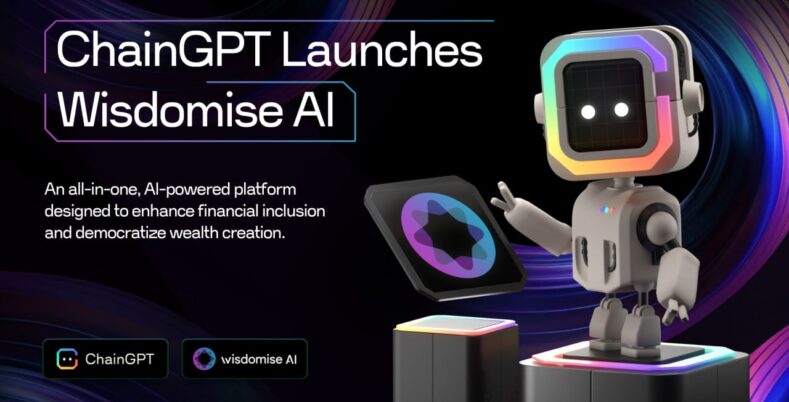 ChainGPT Launches Wisdomise AI

An all-in-one, AI-powered platform designed to enhance financial inclusion and democratize wealth creation.

ChainGPT

wisdomise AI